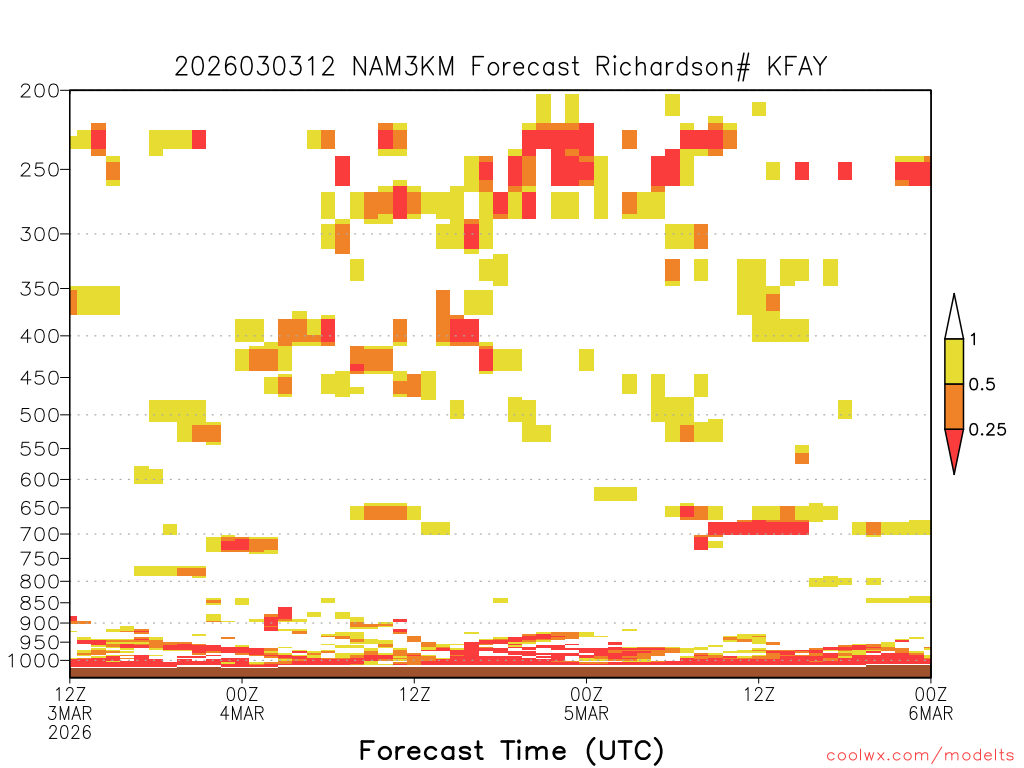 2026030312 NAM3KM Forecast Richardson# KFAY

200
250
300
350
400
450
500
550
600
650
700
750
800
850
900
950
1000

1
0.5
0.25

12Z
3MAR
2026
00Z
4MAR
12Z
00Z
5MAR
12Z
00Z
6MAR

Forecast Time (UTC)

coolwx.com/modelts